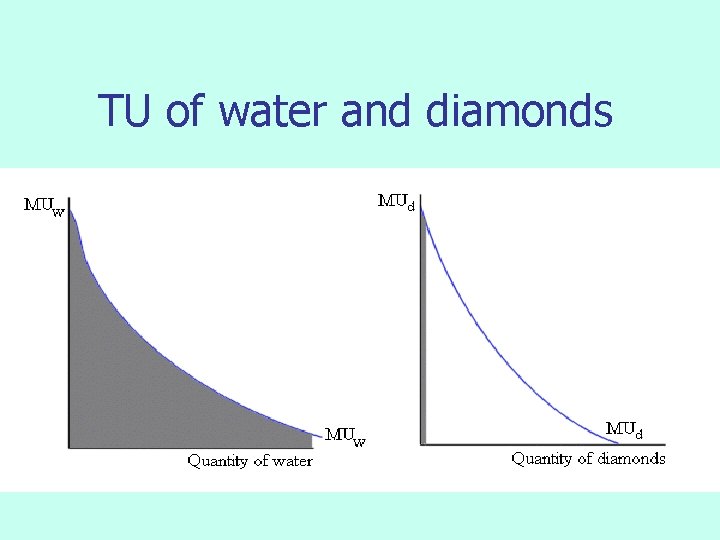 TU of water and diamonds

$MU_w$

$MU_w$

Quantity of water

$MU_d$

$MU_d$

Quantity of diamonds